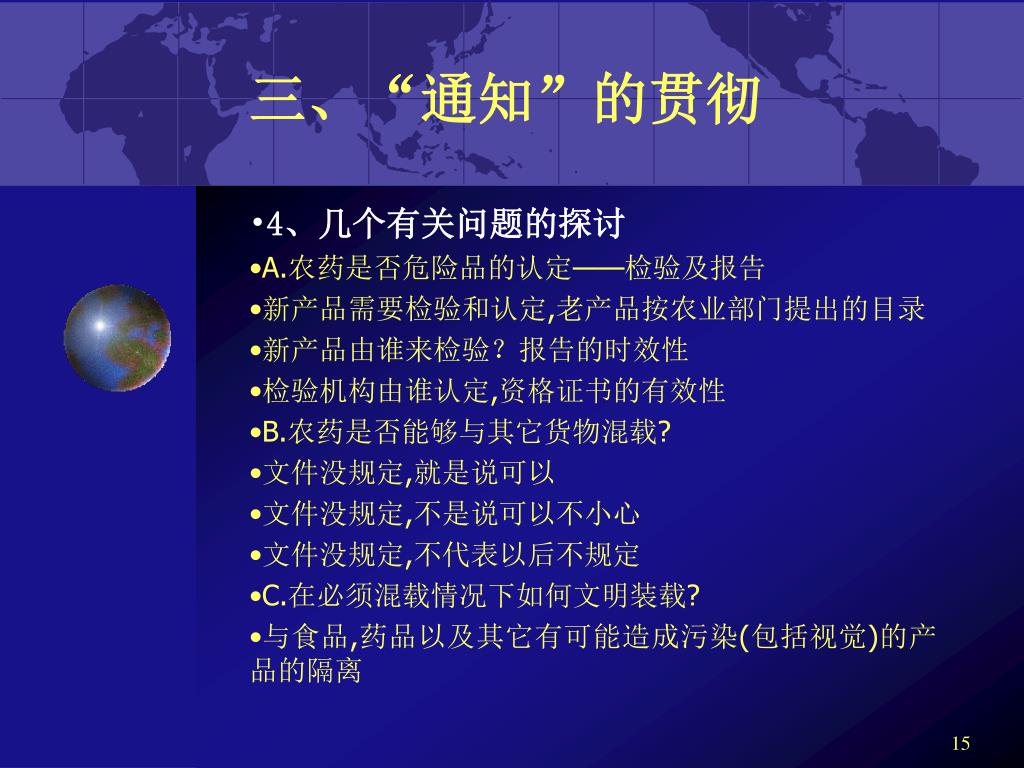 三、“通知”的贯彻

•4、几个有关问题的探讨

•A.农药是否危险品的认定——检验及报告

•新产品需要检验和认定,老产品按农业部门提出的目录

•新产品由谁来检验？报告的时效性

•检验机构由谁认定,资格证书的有效性

•B.农药是否能够与其它货物混载?

•文件没规定,就是说可以

•文件没规定,不是说可以不小心

•文件没规定,不代表以后不规定

•C.在必须混载情况下如何文明装载?

•与食品,药品以及其它有可能造成污染(包括视觉)的产品的隔离

15